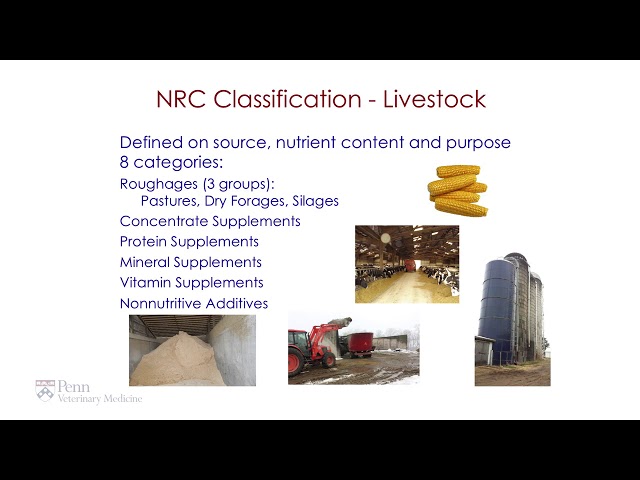 NRC Classification - Livestock

Defined on source, nutrient content and purpose
8 categories:

Roughages (3 groups):
Pastures, Dry Forages, Silages
Concentrate Supplements
Protein Supplements
Mineral Supplements
Vitamin Supplements
Nonnutritive Additives

Penn
Veterinary Medicine